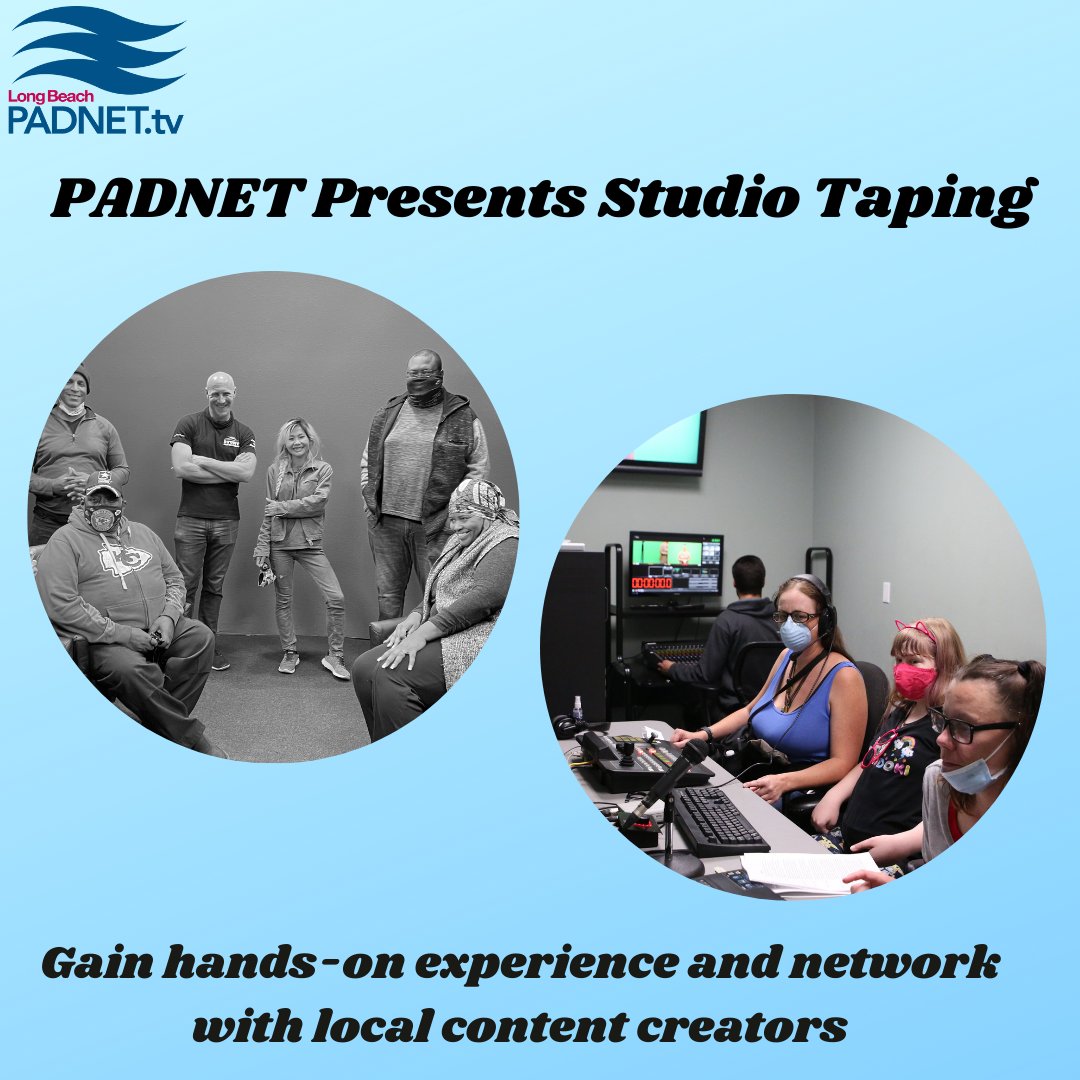 Long Beach
PADNET.tv

PADNET Presents Studio Taping

Gain hands-on experience and network with local content creators